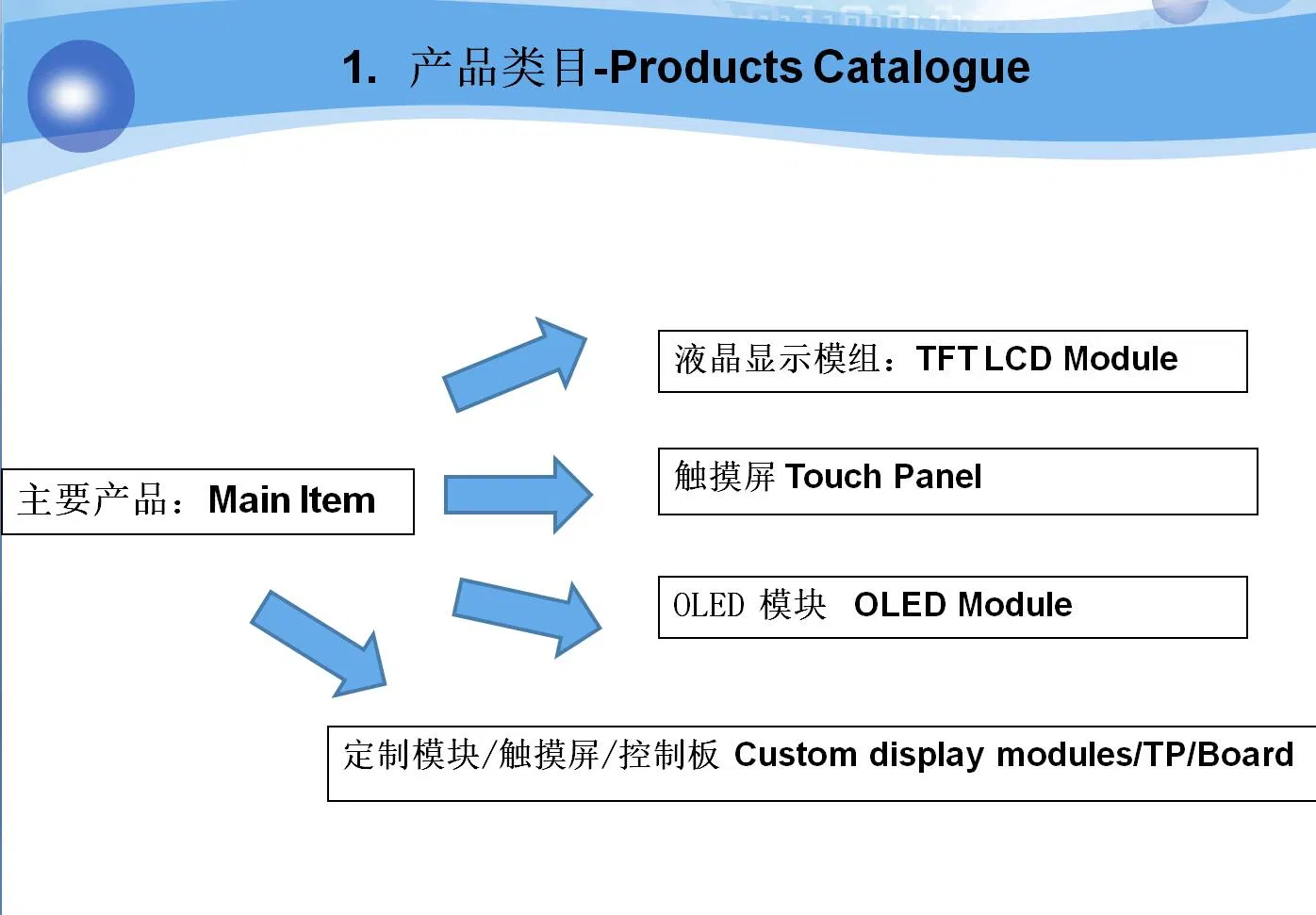 1. 产品类目-Products Catalogue

主要产品：Main Item

液晶显示模组：TFT LCD Module

触摸屏 Touch Panel

OLED 模块 OLED Module

定制模块/触摸屏/控制板 Custom display modules/TP/Board